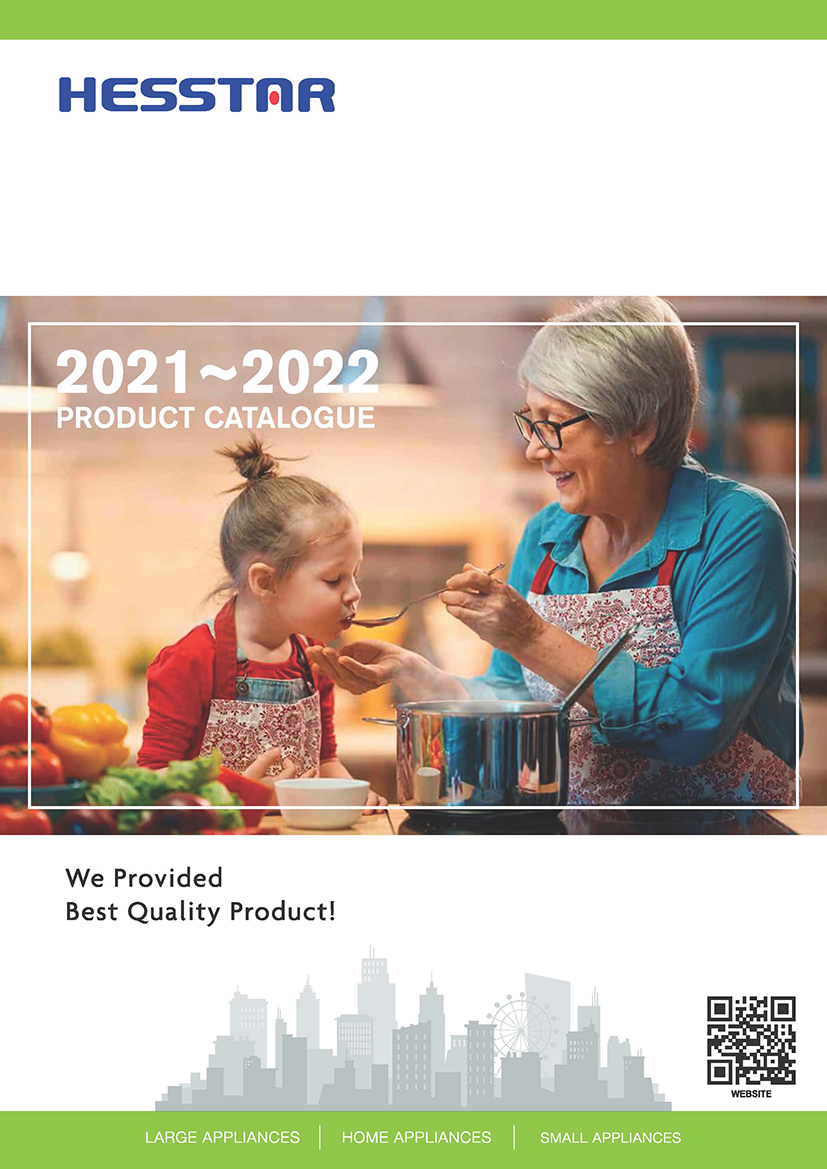 HESSTAR

2021~2022
PRODUCT CATALOGUE

We Provided
Best Quality Product!

WEBSITE

LARGE APPLIANCES | HOME APPLIANCES | SMALL APPLIANCES